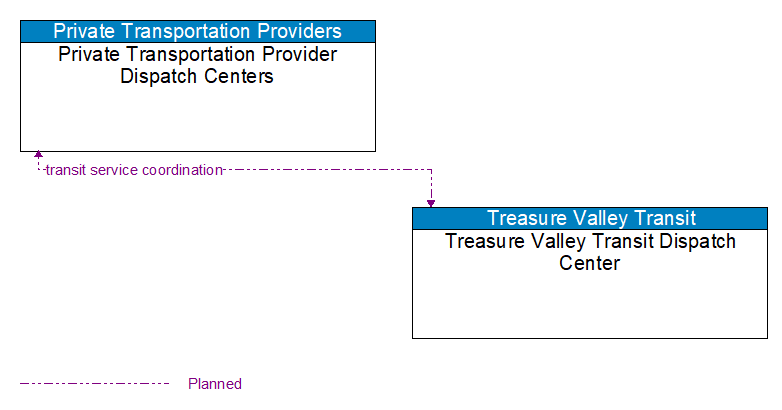 Private Transportation Providers
Private Transportation Provider Dispatch Centers

transit service coordination

Treasure Valley Transit
Treasure Valley Transit Dispatch Center

Planned